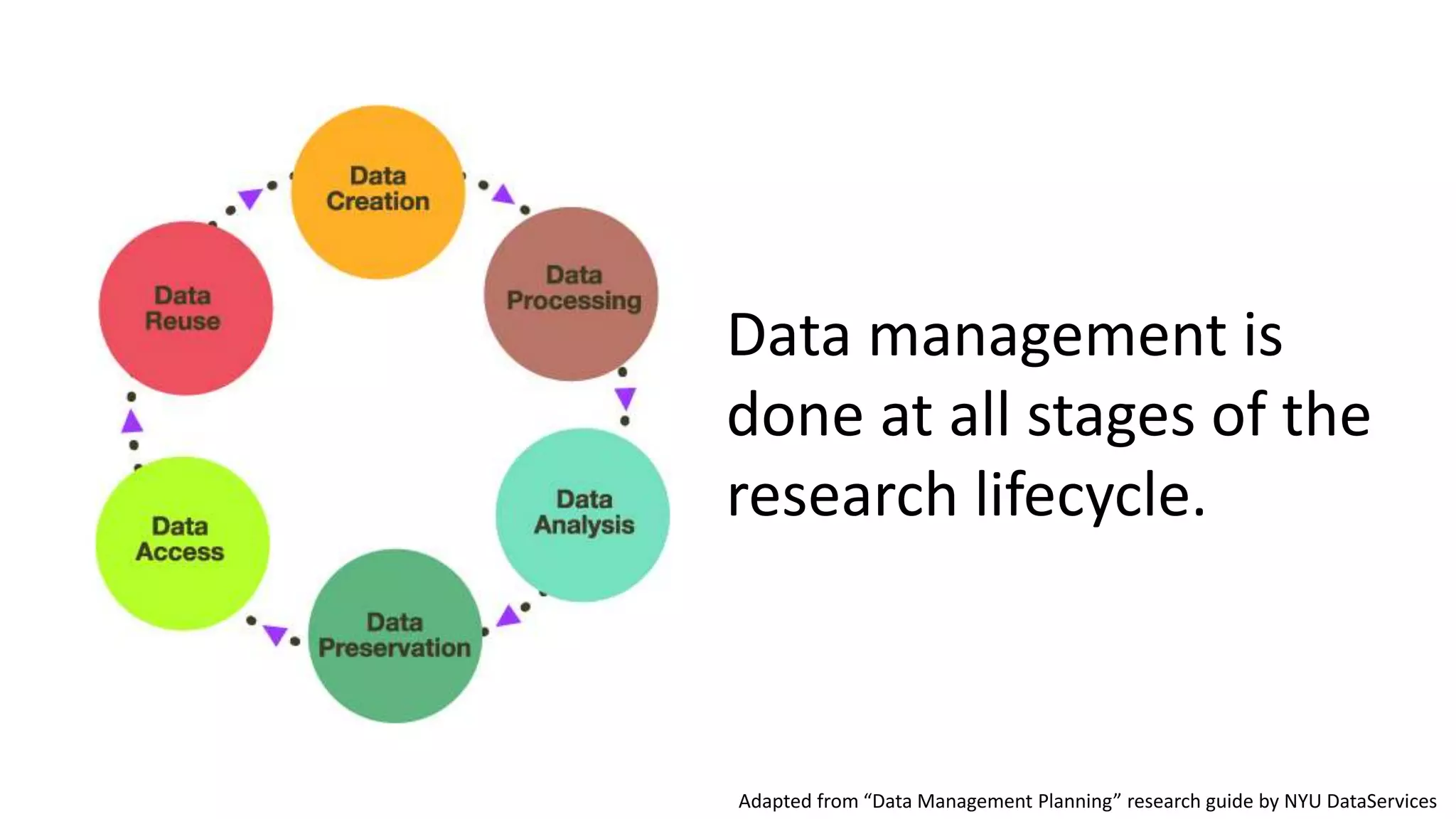 Data Creation

Data Processing

Data Analysis

Data Preservation

Data Access

Data Reuse

Data management is done at all stages of the research lifecycle.

Adapted from “Data Management Planning” research guide by NYU DataServices